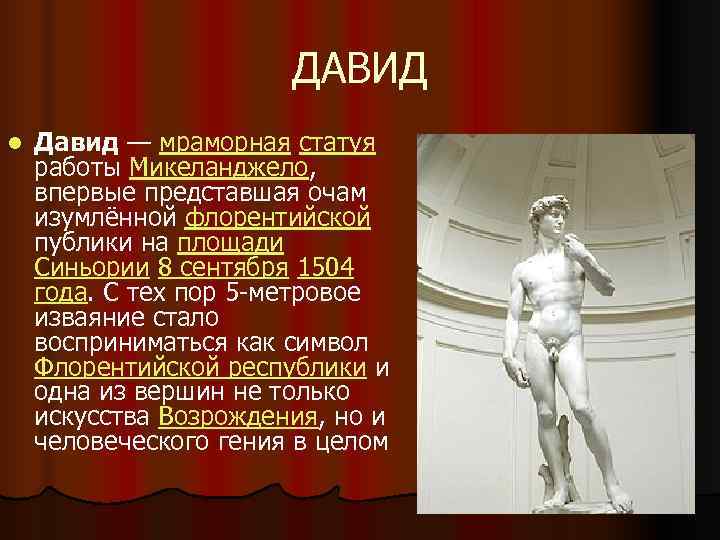 ДАВИД

Давид — мраморная статуя работы Микеланджело, впервые представшая очам изумлённой флорентийской публики на площади Синьории 8 сентября 1504 года. С тех пор 5-метровое изваяние стало восприниматься как символ Флорентийской республики и одна из вершин не только искусства Возрождения, но и человеческого гения в целом